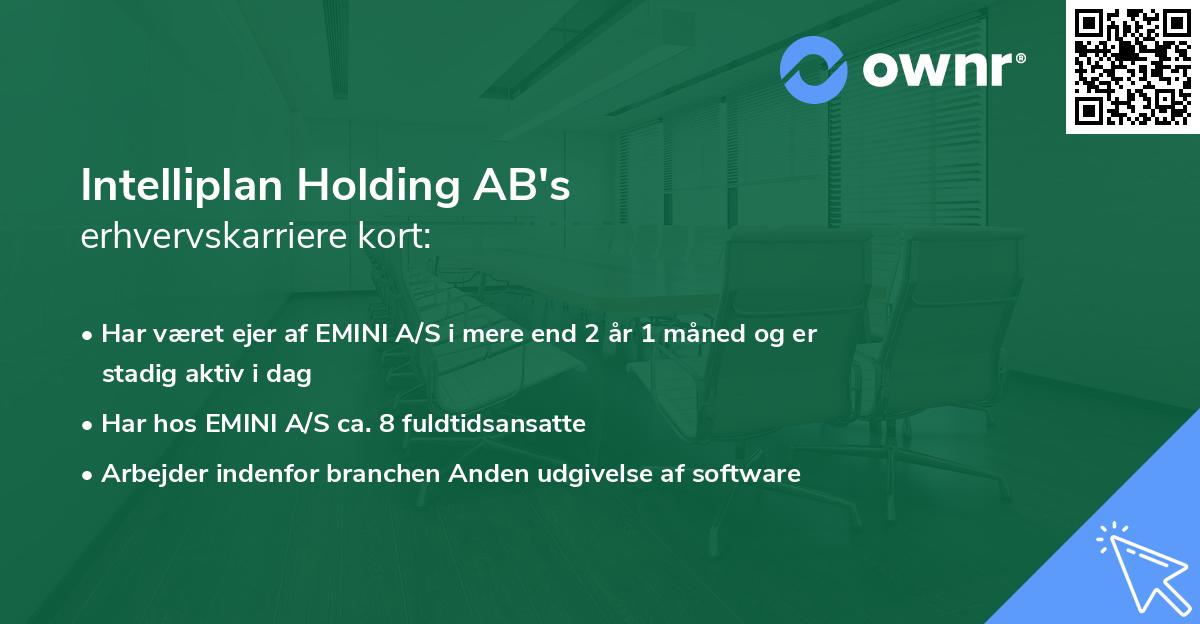 ownr®

Intelliplan Holding AB's
erhvervskarriere kort:

• Har været ejer af EMINI A/S i mere end 2 år 1 måned og er stadig aktiv i dag

• Har hos EMINI A/S ca. 8 fuldtidsansatte

• Arbejder indenfor branchen Anden udgivelse af software